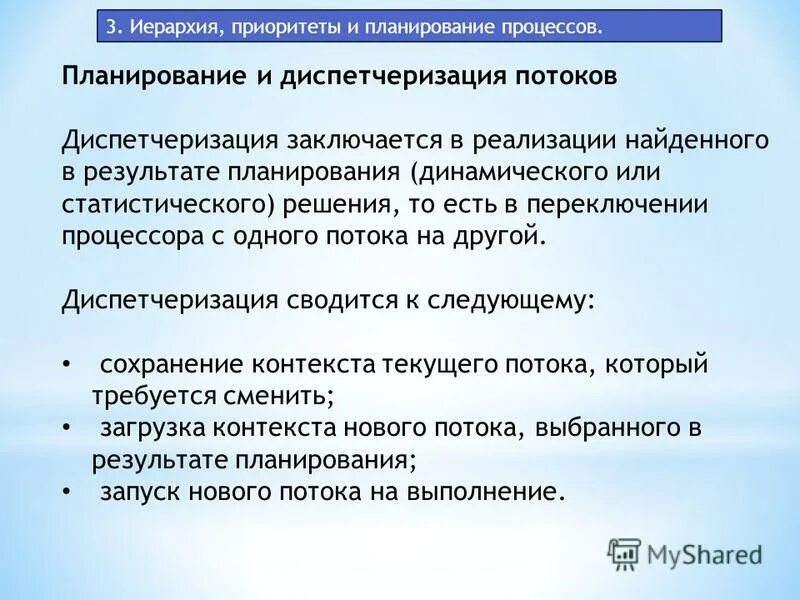 3. Иерархия, приоритеты и планирование процессов.

Планирование и диспетчеризация потоков

Диспетчеризация заключается в реализации найденного в результате планирования (динамического или статистического) решения, то есть в переключении процессора с одного потока на другой.

Диспетчеризация сводится к следующему:

• сохранение контекста текущего потока, который требуется сменить;
• загрузка контекста нового потока, выбранного в результате планирования;
• запуск нового потока на выполнение.

MyShared